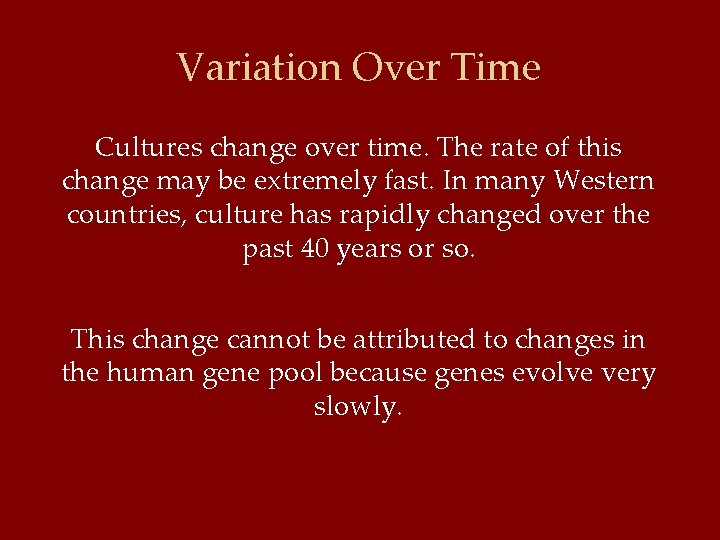 Variation Over Time

Cultures change over time. The rate of this change may be extremely fast. In many Western countries, culture has rapidly changed over the past 40 years or so.

This change cannot be attributed to changes in the human gene pool because genes evolve very slowly.